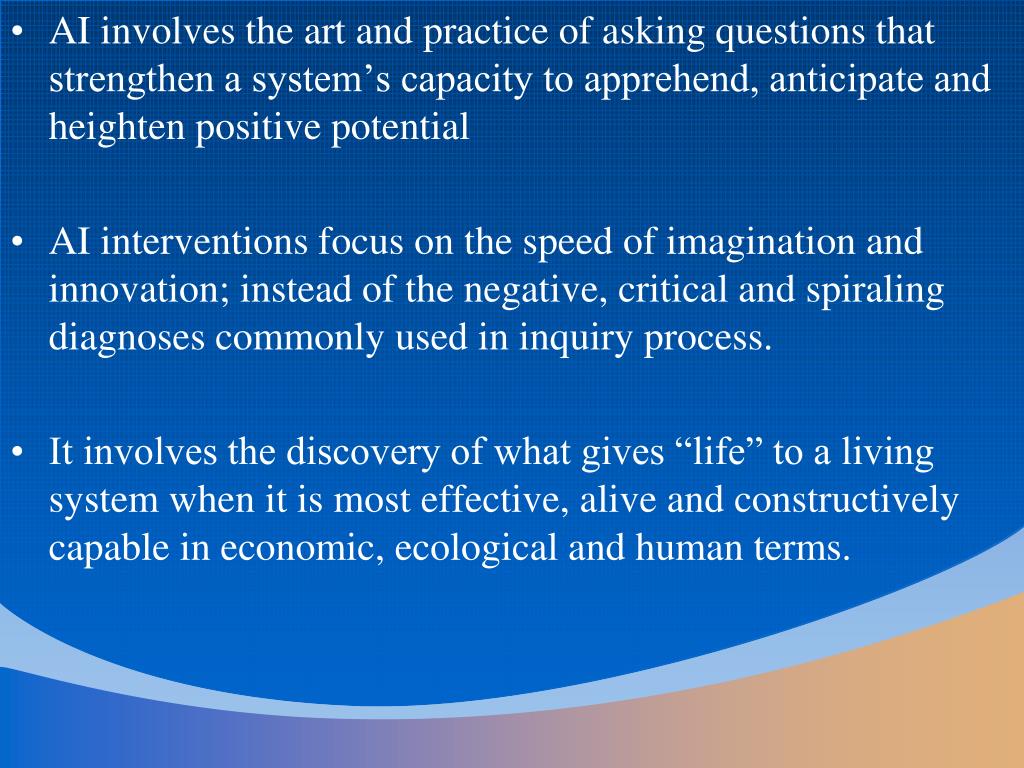 • AI involves the art and practice of asking questions that strengthen a system’s capacity to apprehend, anticipate and heighten positive potential

• AI interventions focus on the speed of imagination and innovation; instead of the negative, critical and spiraling diagnoses commonly used in inquiry process.

• It involves the discovery of what gives “life” to a living system when it is most effective, alive and constructively capable in economic, ecological and human terms.